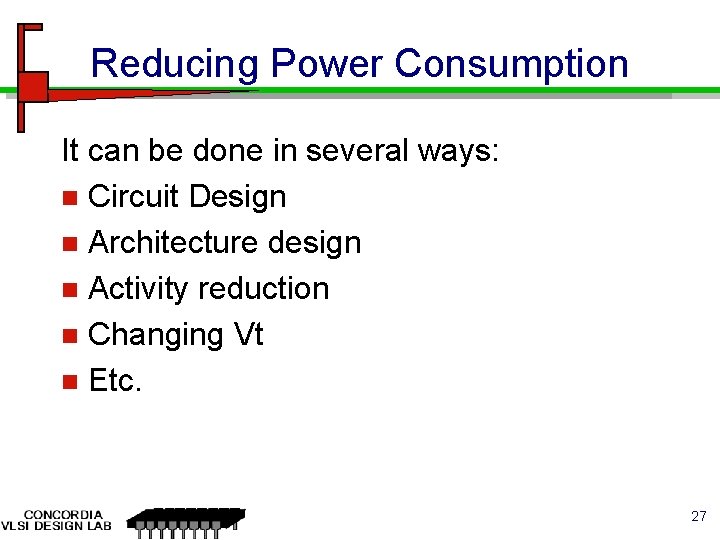 Reducing Power Consumption

It can be done in several ways:

- Circuit Design
- Architecture design
- Activity reduction
- Changing Vt
- Etc.

CONCORDIA
VLSI DESIGN LAB

27